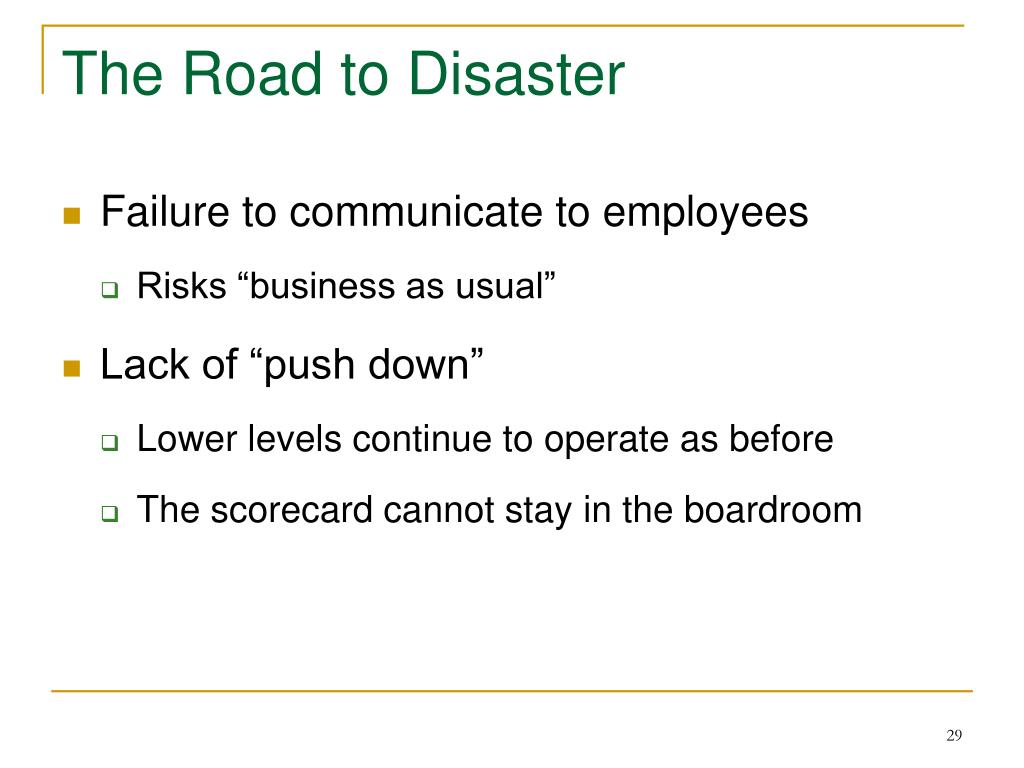 The Road to Disaster

Failure to communicate to employees

Risks “business as usual”

Lack of “push down”

Lower levels continue to operate as before

The scorecard cannot stay in the boardroom

29